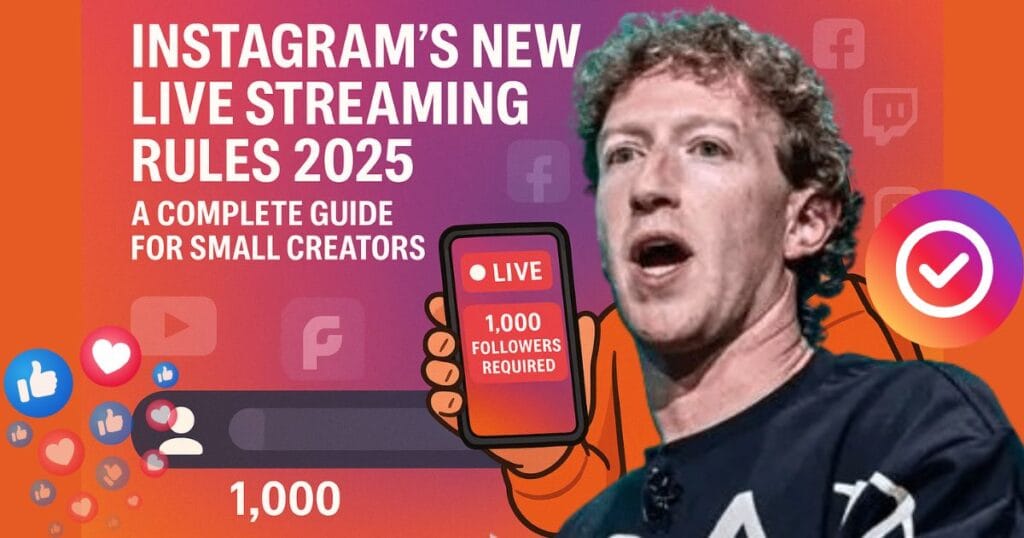 INSTAGRAM'S NEW LIVE STREAMING RULES 2025

A COMPLETE GUIDE FOR SMALL CREATORS

LIVE

1,000 FOLLOWERS REQUIRED

1,000